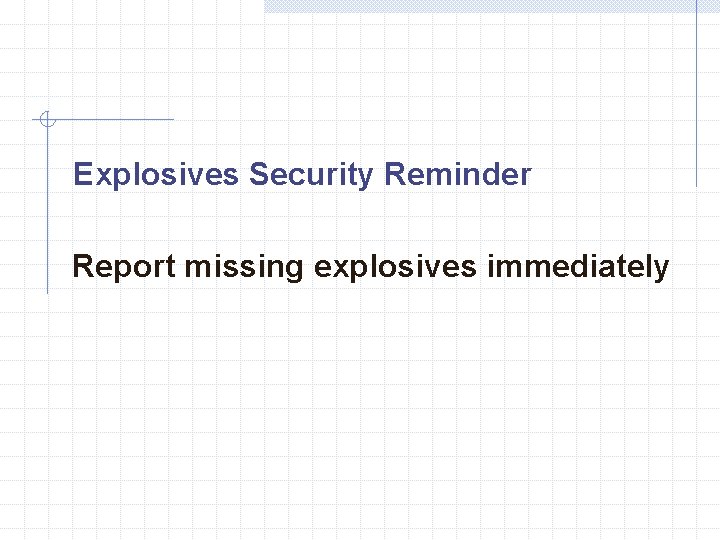 Explosives Security Reminder

Report missing explosives immediately